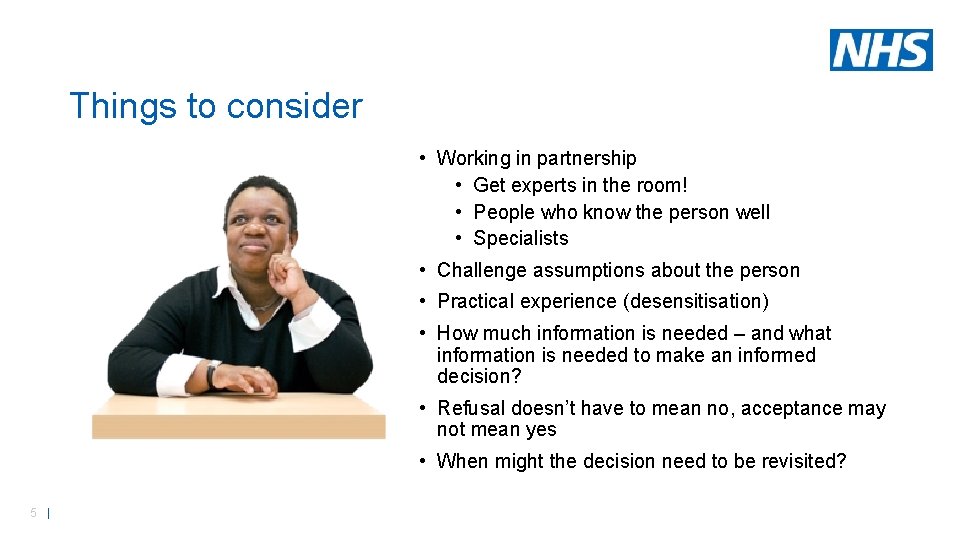 NHS

Things to consider

• Working in partnership
  • Get experts in the room!
  • People who know the person well
  • Specialists

• Challenge assumptions about the person

• Practical experience (desensitisation)

• How much information is needed – and what information is needed to make an informed decision?

• Refusal doesn't have to mean no, acceptance may not mean yes

• When might the decision need to be revisited?

5 |